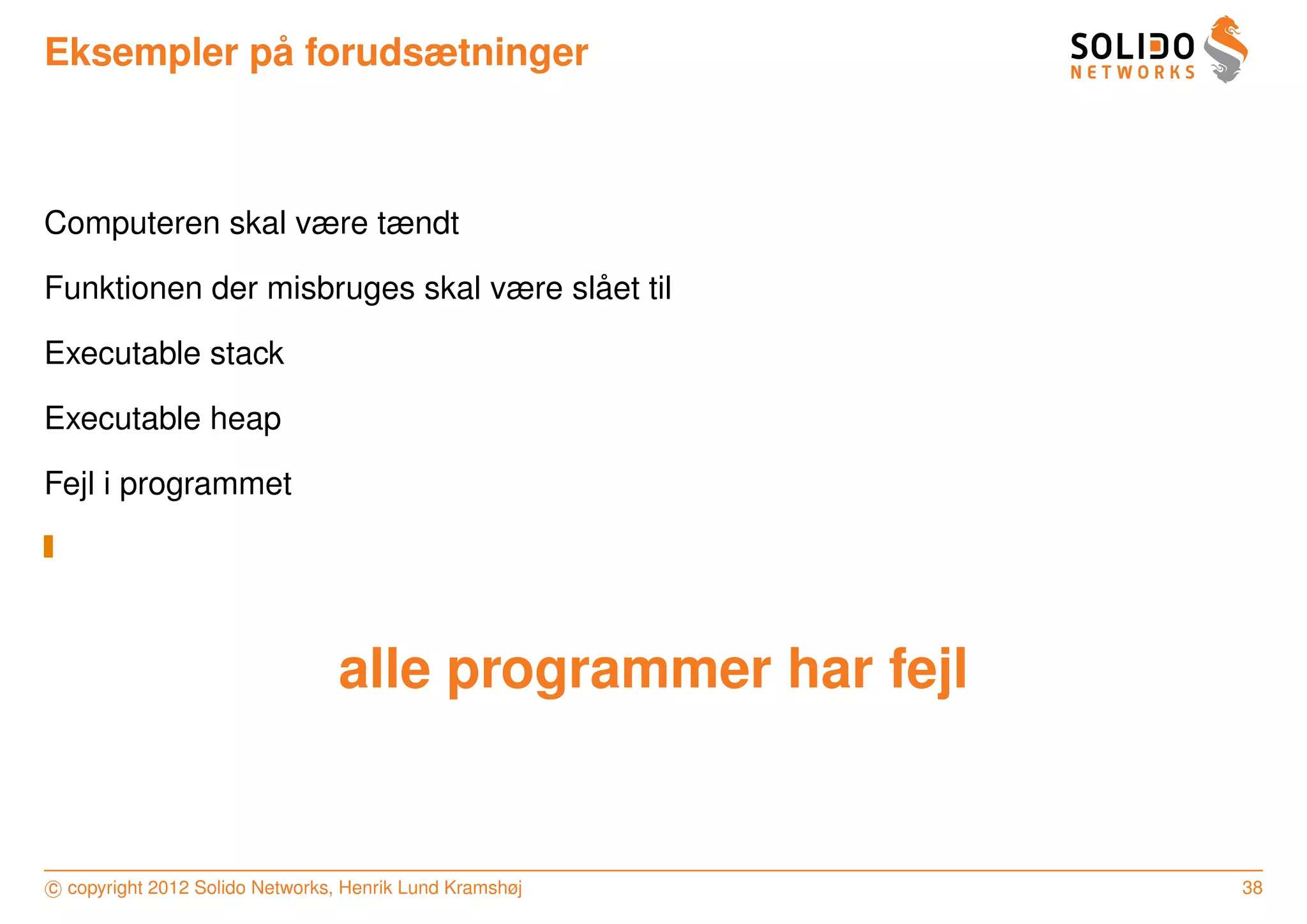 Eksempler på forudsætninger

SOLIDO NETWORKS

Computeren skal være tændt

Funktionen der misbruges skal være slået til

Executable stack

Executable heap

Fejl i programmet

alle programmer har fejl

ⓒ copyright 2012 Solido Networks, Henrik Lund Kramshøj

38